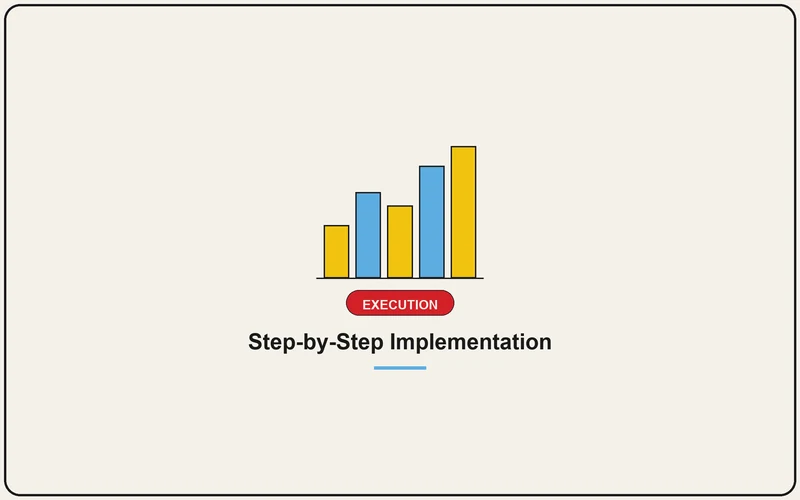 EXECUTION

Step-by-Step Implementation